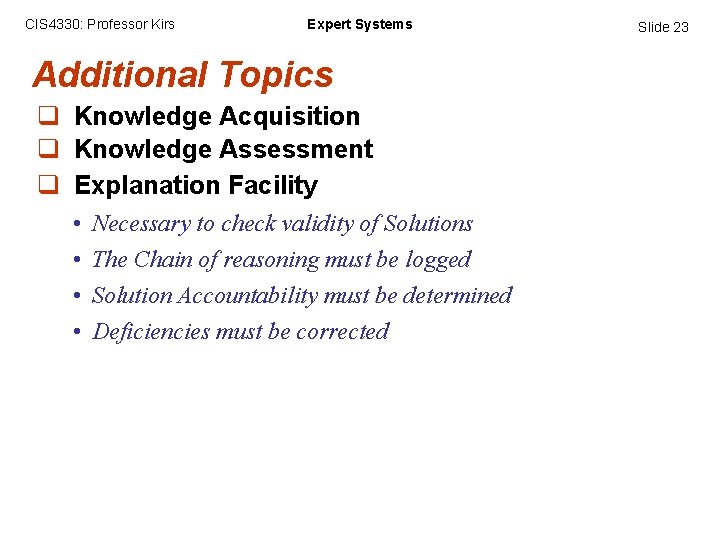 CIS4330: Professor Kirs

Expert Systems

Slide 23

Additional Topics

❑ Knowledge Acquisition

❑ Knowledge Assessment

❑ Explanation Facility

• Necessary to check validity of Solutions

• The Chain of reasoning must be logged

• Solution Accountability must be determined

• Deficiencies must be corrected